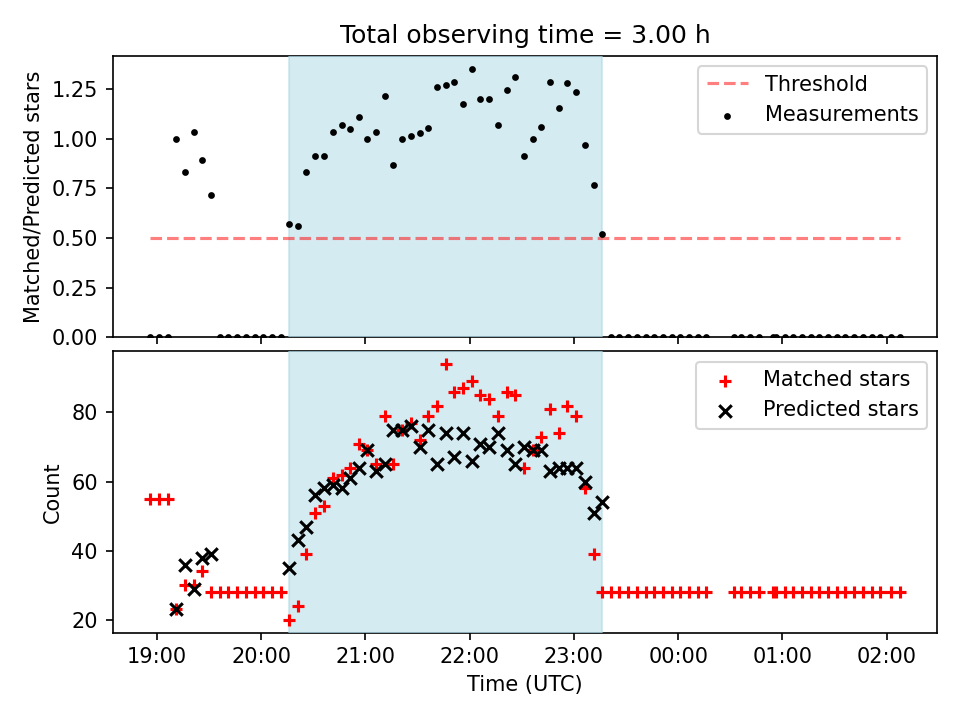 Total observing time = 3.00 h

Matched/Predicted stars

1.25
1.00
0.75
0.50
0.25
0.00

Threshold
Measurements

Count

80
60
40
20

Matched stars
Predicted stars

19:00 20:00 21:00 22:00 23:00 00:00 01:00 02:00

Time (UTC)